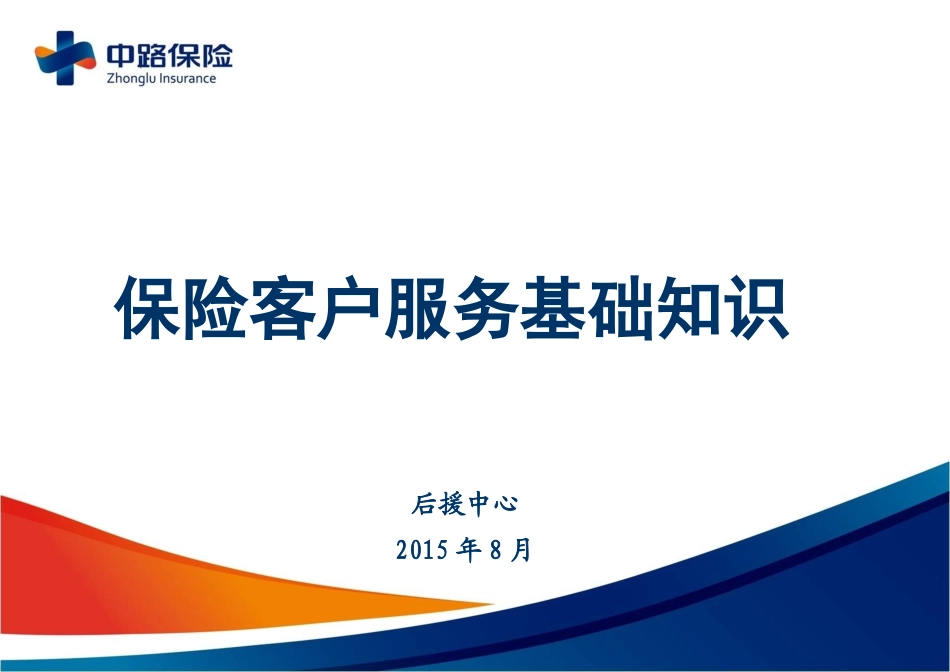 中路保险
Zhonglu Insurance

保险客户服务基础知识

后援中心
2015 年 8 月